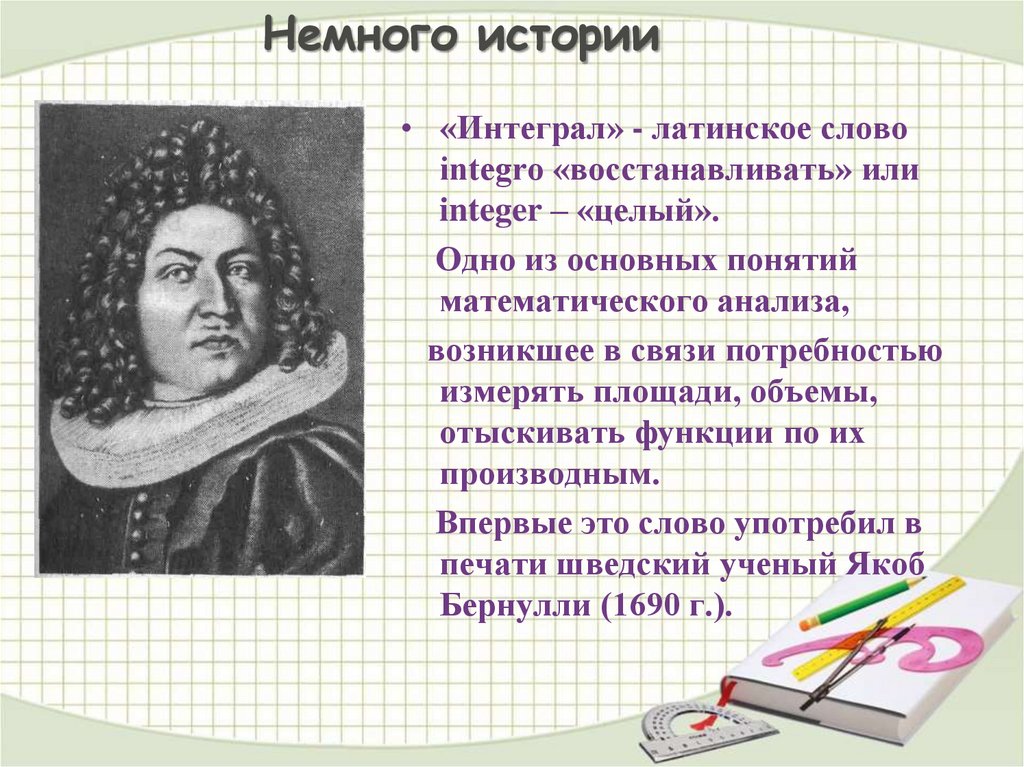 Немного истории

• «Интеграл» - латинское слово integro «восстанавливать» или integer – «целый».

Одно из основных понятий математического анализа,

возникшее в связи потребностью измерять площади, объемы, отыскивать функции по их производным.

Впервые это слово употребил в печати шведский ученый Якоб Бернулли (1690 г.).